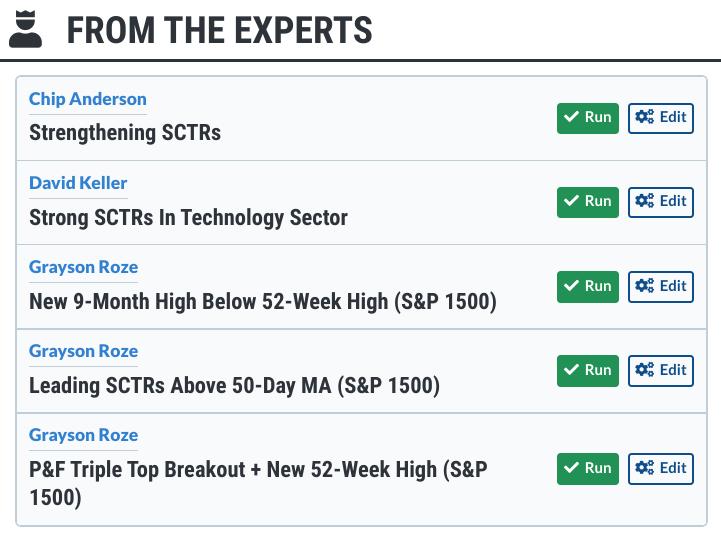 FROM THE EXPERTS

Chip Anderson
Strengthening SCTRs
Run Edit

David Keller
Strong SCTRs In Technology Sector
Run Edit

Grayson Roze
New 9-Month High Below 52-Week High (S&P 1500)
Run Edit

Grayson Roze
Leading SCTRs Above 50-Day MA (S&P 1500)
Run Edit

Grayson Roze
P&F Triple Top Breakout + New 52-Week High (S&P 1500)
Run Edit